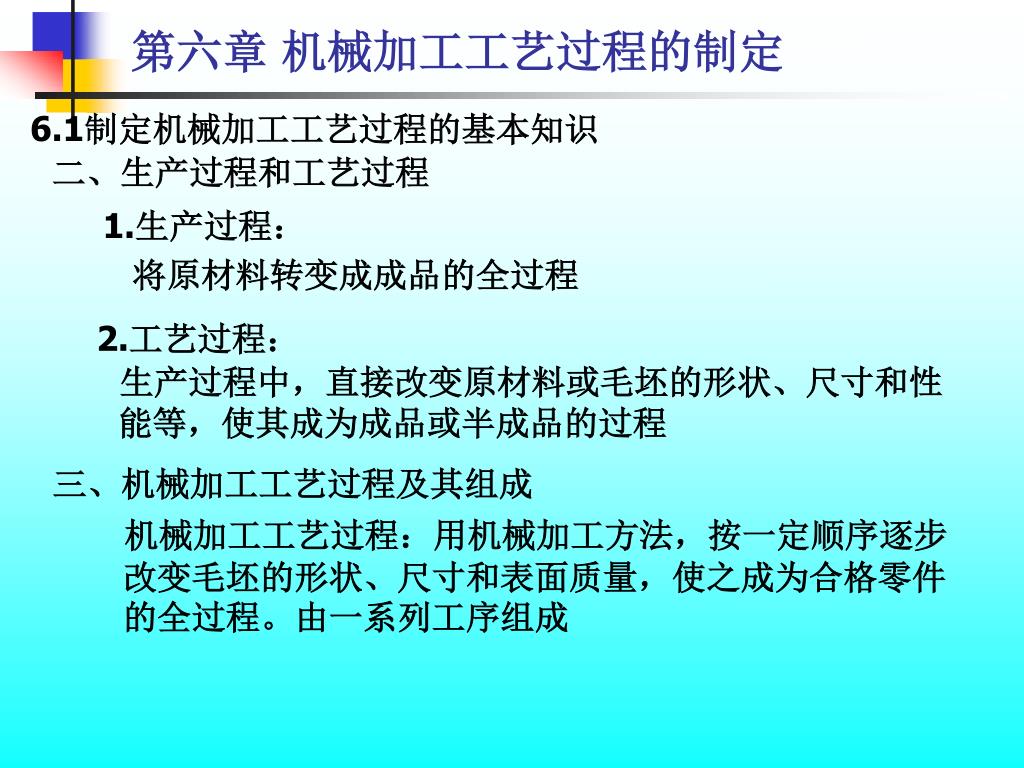 第六章 机械加工工艺过程的制定

6.1制定机械加工工艺过程的基本知识

二、生产过程和工艺过程

1.生产过程：

将原材料转变成成品的全过程

2.工艺过程：

生产过程中，直接改变原材料或毛坯的形状、尺寸和性能等，使其成为成品或半成品的过程

三、机械加工工艺过程及其组成

机械加工工艺过程：用机械加工方法，按一定顺序逐步改变毛坯的形状、尺寸和表面质量，使之成为合格零件的全过程。由一系列工序组成